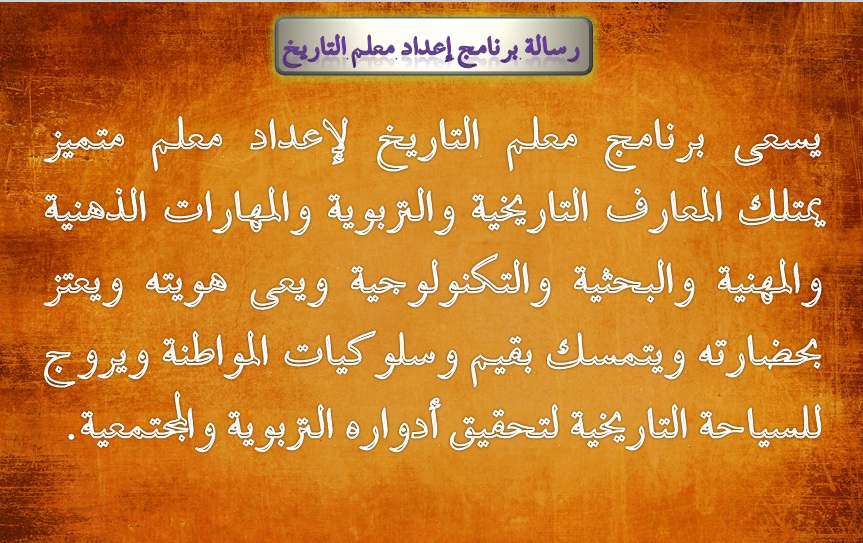 رسالة برنامج إعداد معلم التاريخ

يسعى برنامج معلم التاريخ لإعداد معلم متميز يمتلك المعارف التاريخية والتربوية والمهارات الذهنية والمهنية والبحثية والتكنولوجية ويعى هويته ويعتز بحضارته ويتمسك بقيم وسلوكيات المواطنة ويروج للسياحة التاريخية لتحقيق أدواره التربوية والمجتمعية.